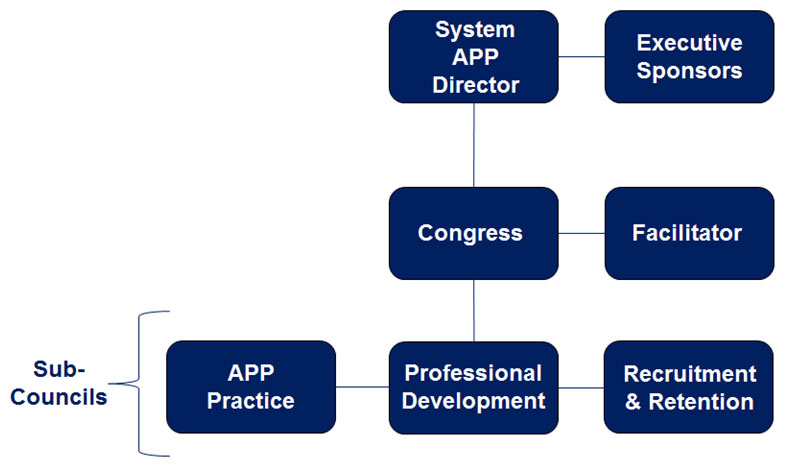 System APP Director

Executive Sponsors

Congress

Facilitator

Sub-Councils

APP Practice

Professional Development

Recruitment & Retention